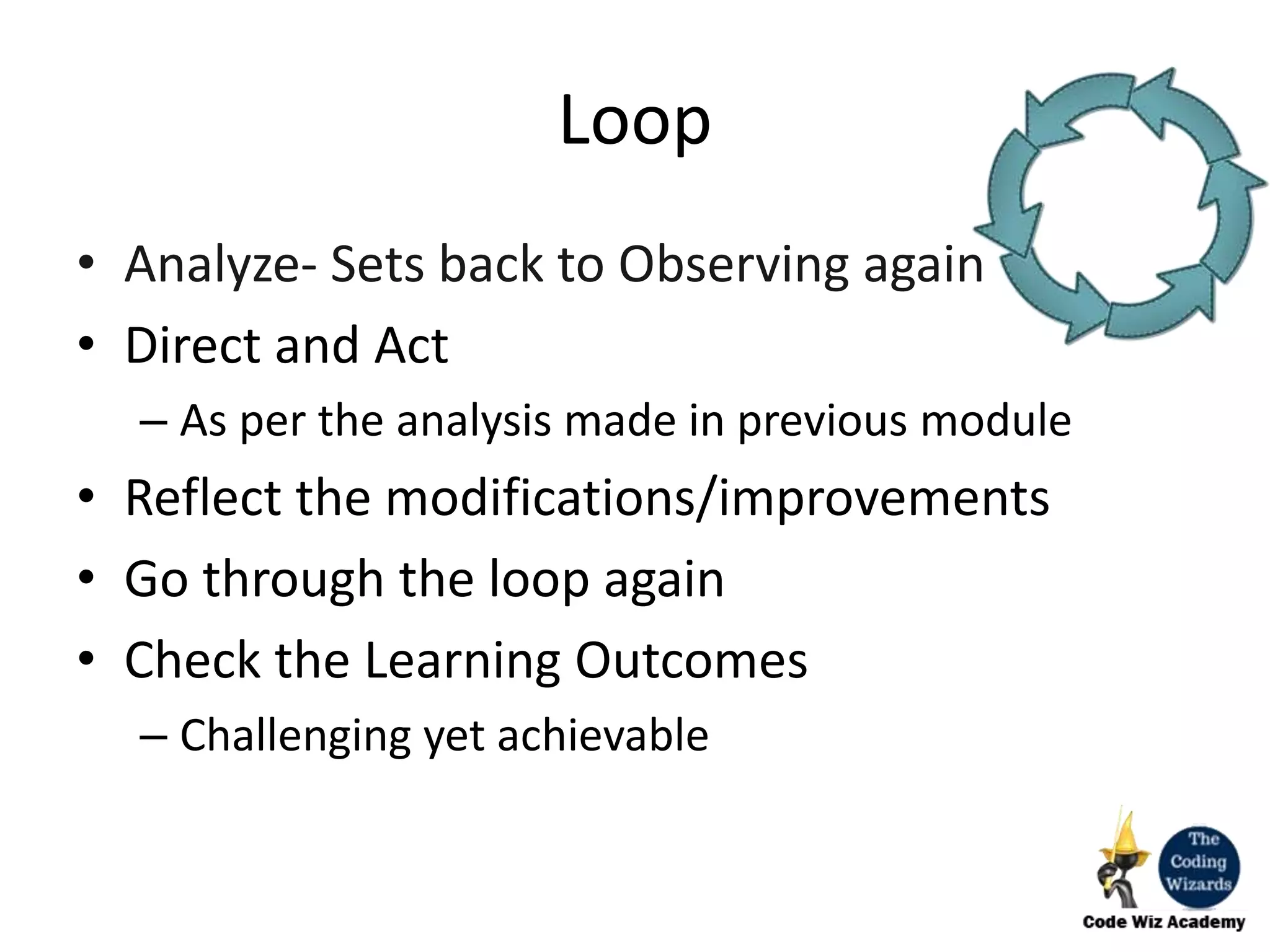 Loop

• Analyze- Sets back to Observing again
• Direct and Act
– As per the analysis made in previous module
• Reflect the modifications/improvements
• Go through the loop again
• Check the Learning Outcomes
– Challenging yet achievable

The Coding Wizards
Code Wiz Academy